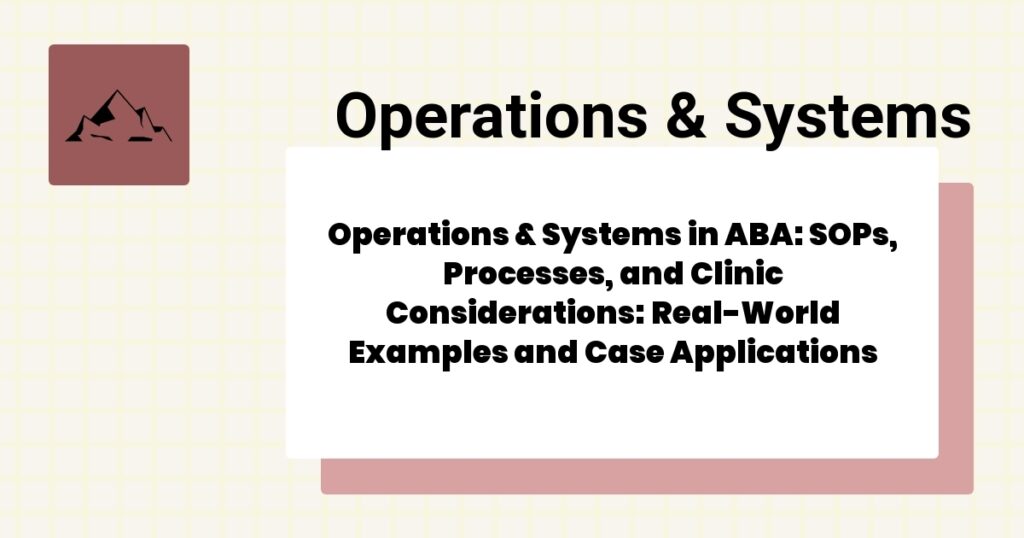 Operations & Systems

Operations & Systems in ABA: SOPs, Processes, and Clinic Considerations: Real-World Examples and Case Applications